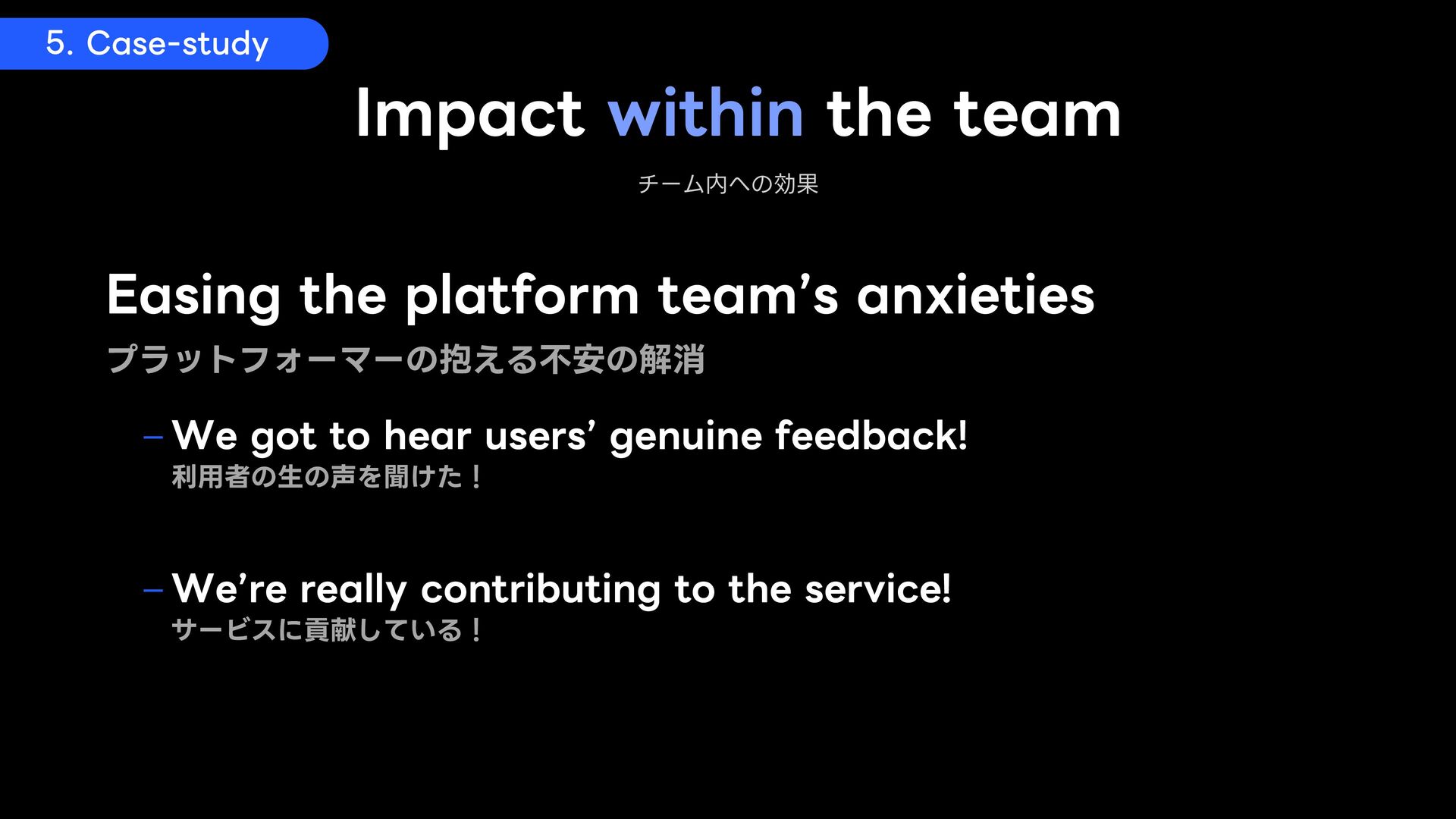 5. Case-study

Impact within the team

チーム内への効果

Easing the platform team's anxieties

プラットフォーマーの抱える不安の解消

– We got to hear users' genuine feedback!
利用者の生の声を聞けた！

– We're really contributing to the service!
サービスに貢献している！